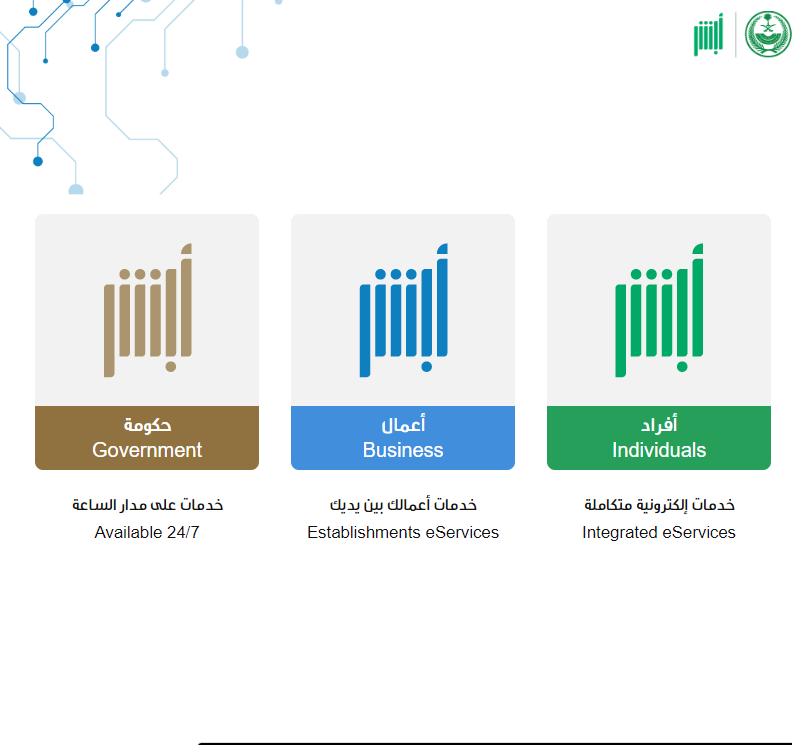 أبشر

أبشر
أفراد
Individuals
خدمات إلكترونية متكاملة
Integrated eServices

أبشر
أعمال
Business
خدمات أعمالك بين يديك
Establishments eServices

أبشر
حكومة
Government
خدمات على مدار الساعة
Available 24/7